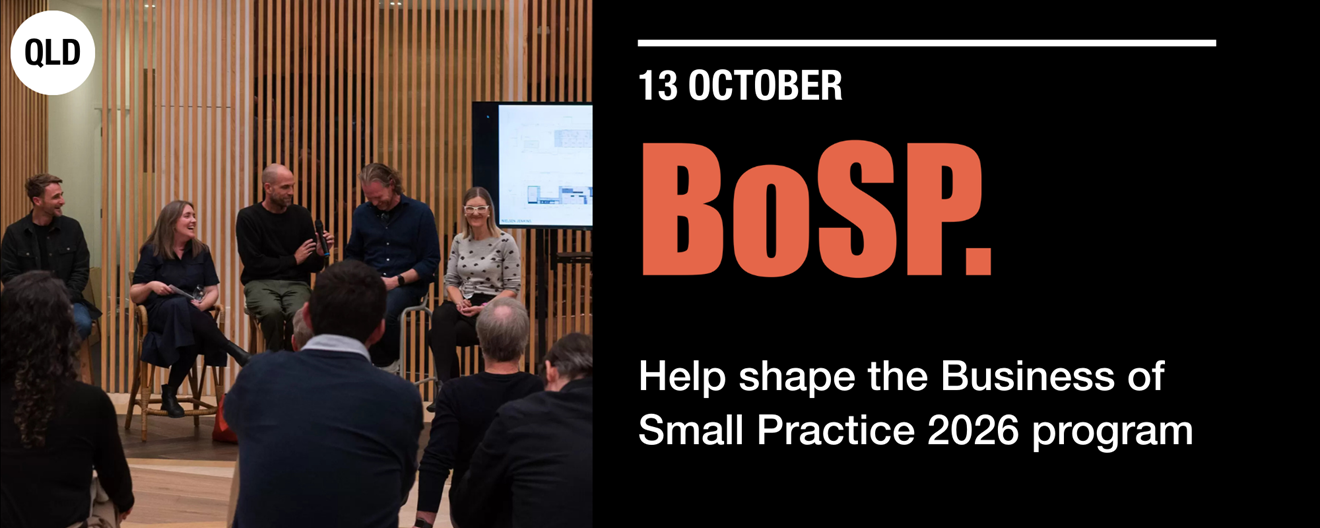 QLD

13 OCTOBER

BoSP.

Help shape the Business of Small Practice 2026 program